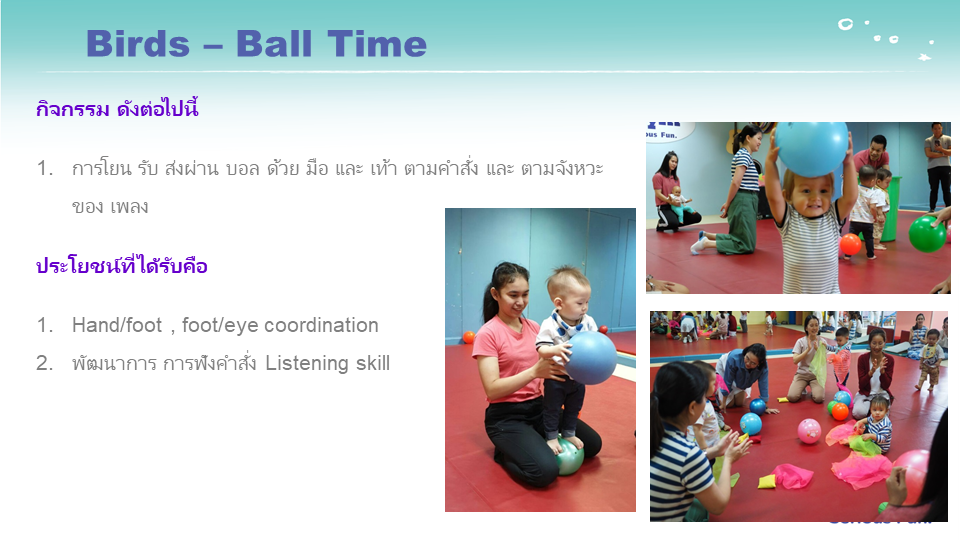 Birds – Ball Time

กิจกรรม ดังต่อไปนี้

1. การโยน รับ ส่งผ่าน บอล ด้วย มือ และ เท้า ตามคำสั่ง และ ตามจังหวะ ของ เพลง

ประโยชน์ที่ได้รับคือ

1. Hand/foot , foot/eye coordination
2. พัฒนาการ การฟังคำสั่ง Listening skill

ous Fun.